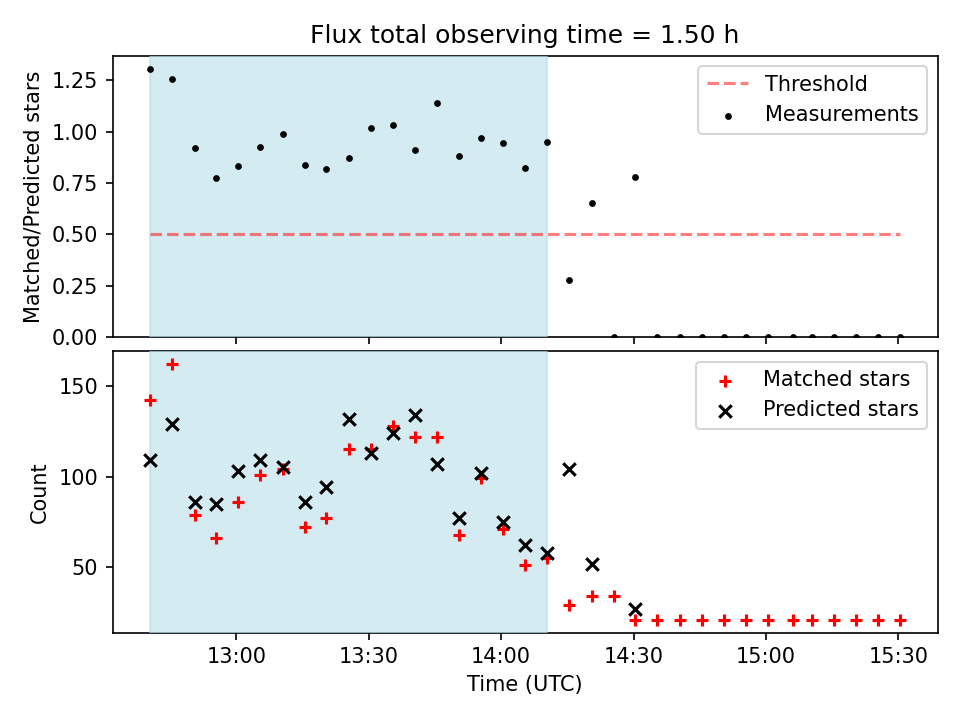 Flux total observing time = 1.50 h

Matched/Predicted stars

1.25
1.00
0.75
0.50
0.25
0.00

Threshold
Measurements

Count

150
100
50

Matched stars
Predicted stars

13:00
13:30
14:00
14:30
15:00
15:30

Time (UTC)